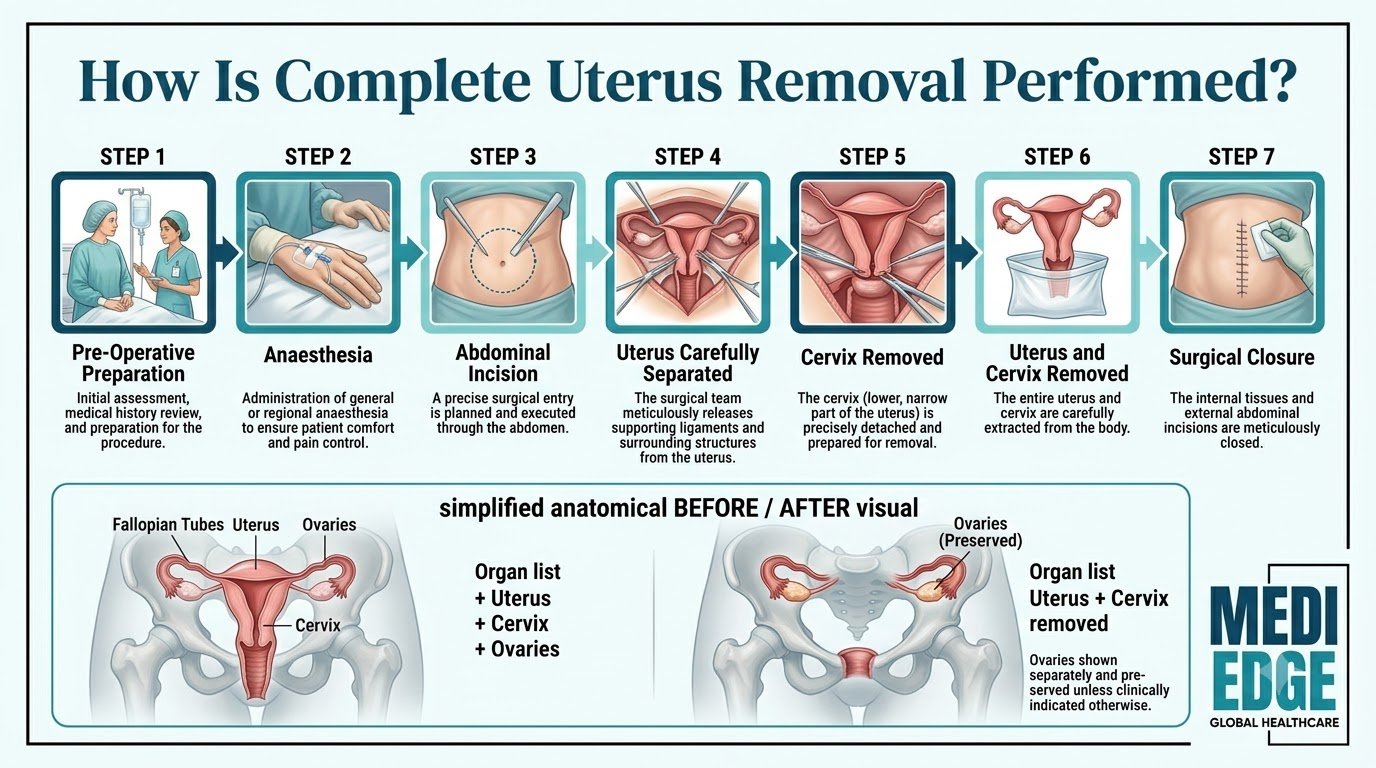 How Is Complete Uterus Removal Performed?

STEP 1
Pre-Operative Preparation
Initial assessment, medical history review, and preparation for the procedure.

STEP 2
Anaesthesia
Administration of general or regional anaesthesia to ensure patient comfort and pain control.

STEP 3
Abdominal Incision
A precise surgical entry is planned and executed through the abdomen.

STEP 4
Uterus Carefully Separated
The surgical team meticulously releases supporting ligaments and surrounding structures from the uterus.

STEP 5
Cervix Removed
The cervix (lower, narrow part of the uterus) is precisely detached and prepared for removal.

STEP 6
Uterus and Cervix Removed
The entire uterus and cervix are carefully extracted from the body.

STEP 7
Surgical Closure
The internal tissues and external abdominal incisions are meticulously closed.

simplified anatomical BEFORE / AFTER visual

Fallopian Tubes Uterus Ovaries
Cervix

Organ list
+ Uterus
+ Cervix
+ Ovaries

Ovaries (Preserved)

Organ list
Uterus + Cervix removed

Ovaries shown separately and preserved unless clinically indicated otherwise.

MEDI EDGE
GLOBAL HEALTHCARE